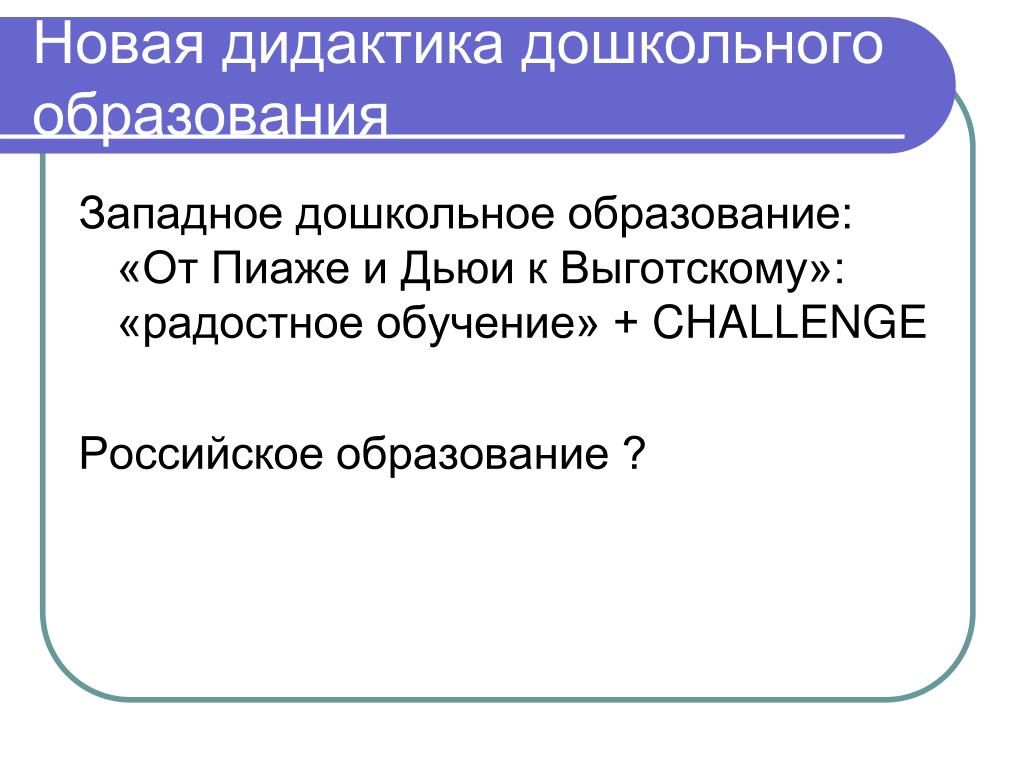 Новая дидактика дошкольного образования

Западное дошкольное образование: «От Пиаже и Дьюи к Выготскому»: «радостное обучение» + CHALLENGE

Российское образование ?